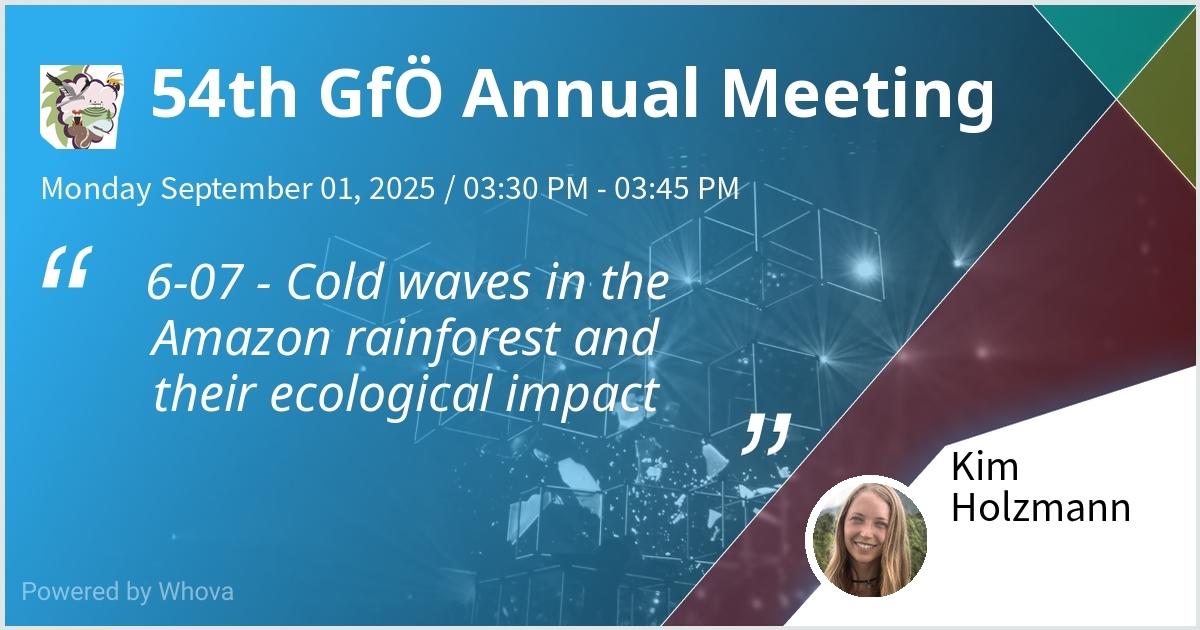 54th GfÖ Annual Meeting

Monday September 01, 2025 / 03:30 PM - 03:45 PM

“ 6-07 - Cold waves in the Amazon rainforest and their ecological impact ”

Kim Holzmann

Powered by Whova